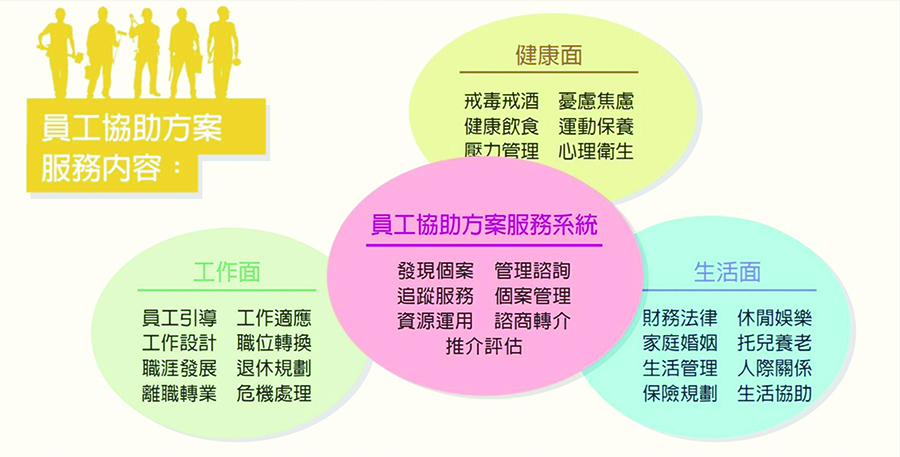 員工協助方案
服務內容：

健康面

戒毒戒酒　憂慮焦慮
健康飲食　運動保養
壓力管理　心理衛生

員工協助方案服務系統

發現個案　管理諮詢
追蹤服務　個案管理
資源運用　諮商轉介
推介評估

工作面

員工引導　工作適應
工作設計　職位轉換
職涯發展　退休規劃
離職轉業　危機處理

生活面

財務法律　休閒娛樂
家庭婚姻　托兒養老
生活管理　人際關係
保險規劃　生活協助